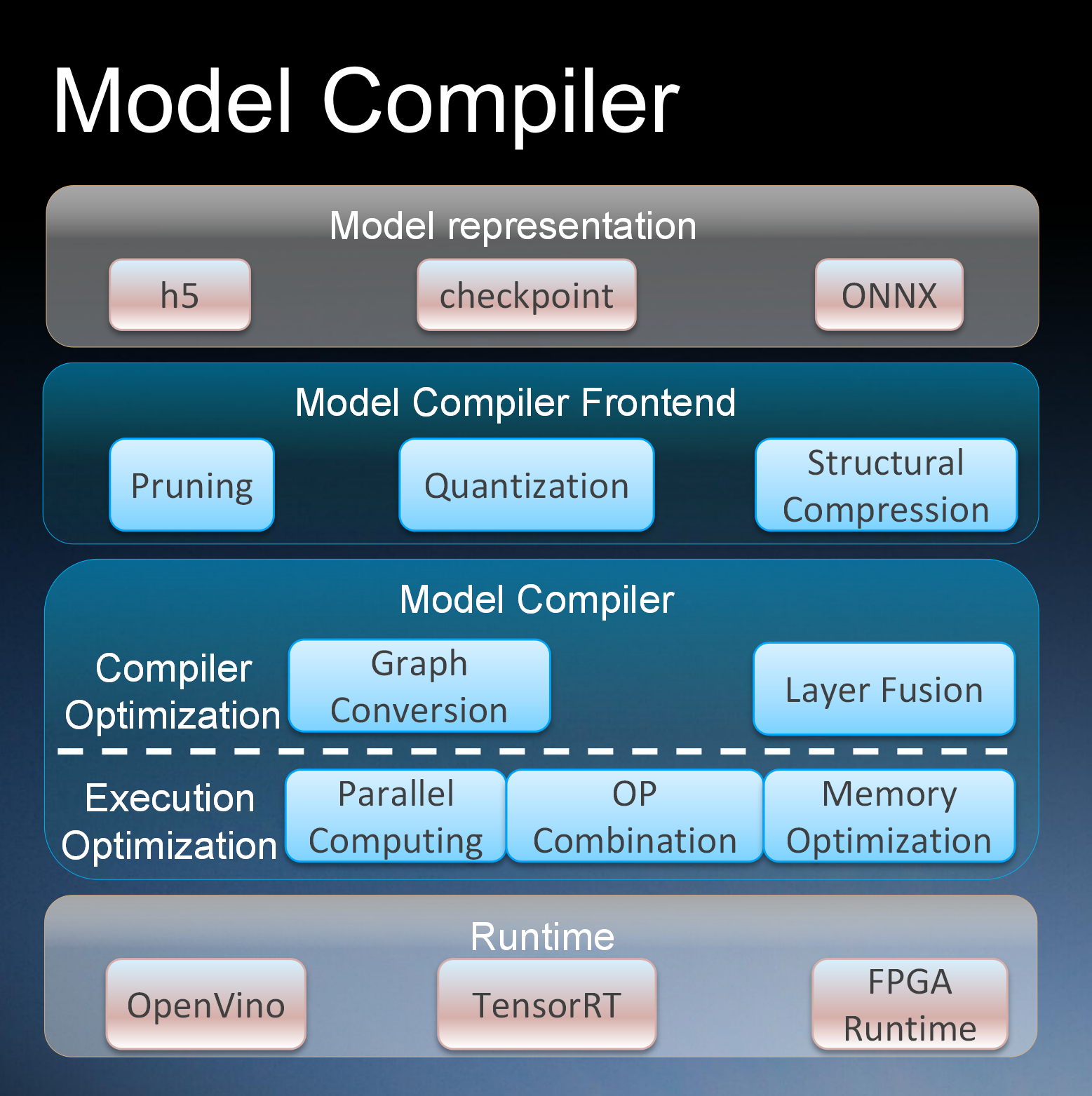 Model Compiler

Model representation

h5

checkpoint

ONNX

Model Compiler Frontend

Pruning

Quantization

Structural Compression

Model Compiler

Compiler Optimization

Graph Conversion

Layer Fusion

Execution Optimization

Parallel Computing

OP Combination

Memory Optimization

Runtime

OpenVino

TensorRT

FPGA Runtime